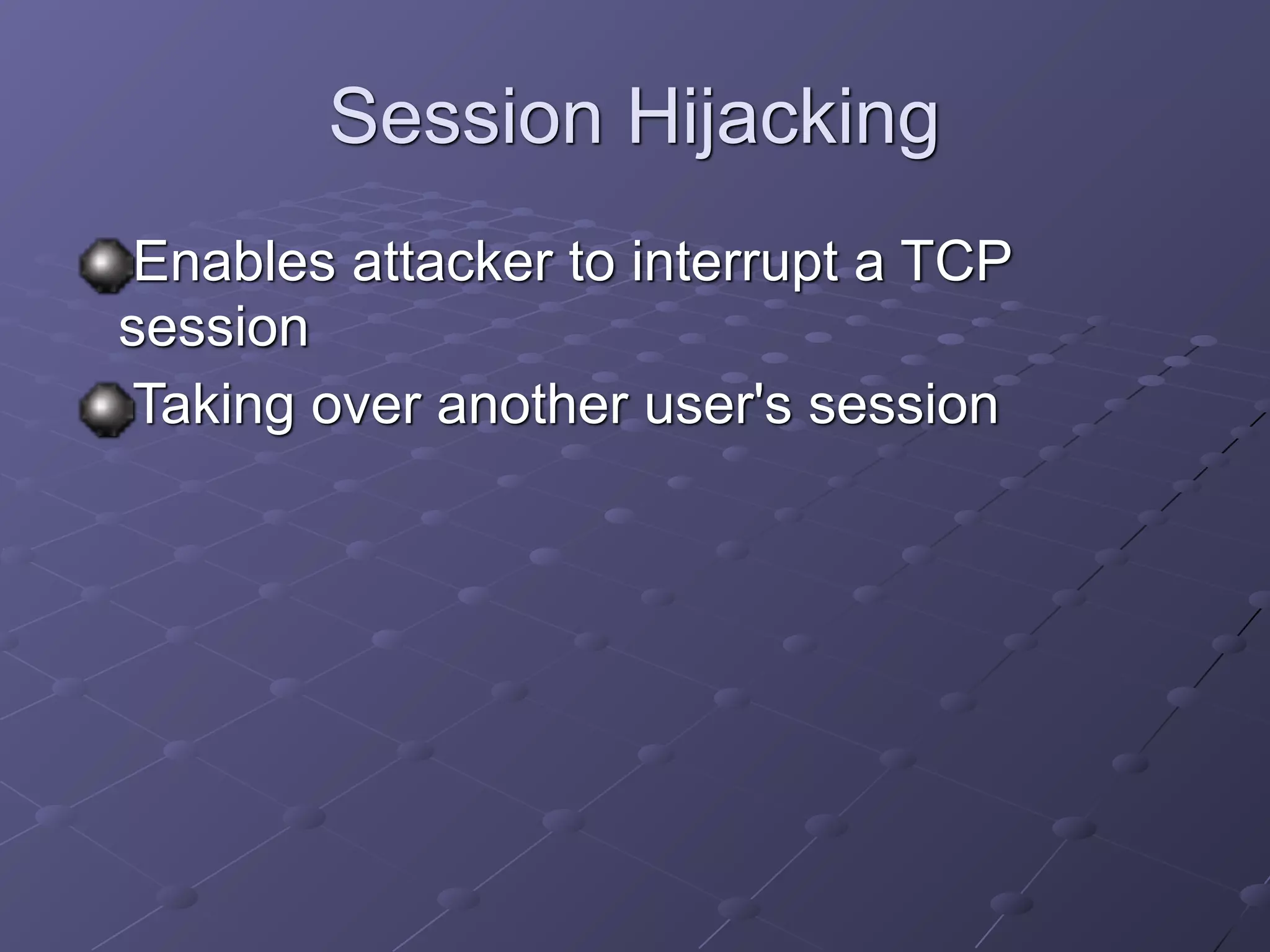 Session Hijacking

Enables attacker to interrupt a TCP session

Taking over another user's session